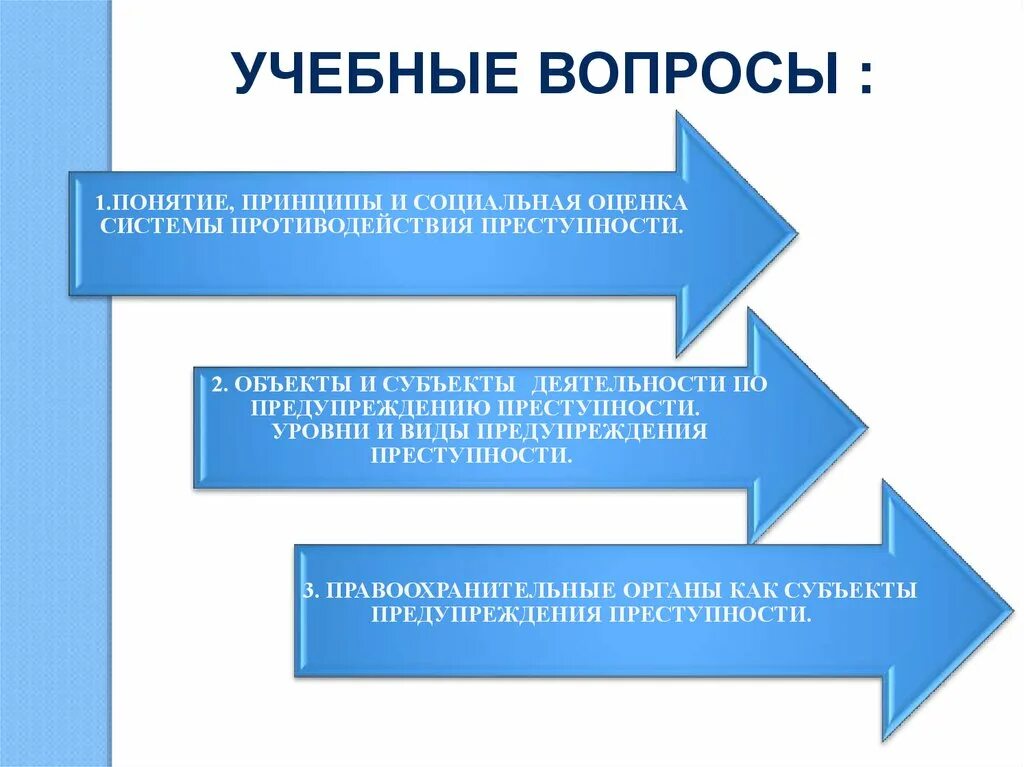 УЧЕБНЫЕ ВОПРОСЫ :

1.ПОНЯТИЕ, ПРИНЦИПЫ И СОЦИАЛЬНАЯ ОЦЕНКА СИСТЕМЫ ПРОТИВОДЕЙСТВИЯ ПРЕСТУПНОСТИ.

2. ОБЪЕКТЫ И СУБЪЕКТЫ ДЕЯТЕЛЬНОСТИ ПО ПРЕДУПРЕЖДЕНИЮ ПРЕСТУПНОСТИ. УРОВНИ И ВИДЫ ПРЕДУПРЕЖДЕНИЯ ПРЕСТУПНОСТИ.

3. ПРАВООХРАНИТЕЛЬНЫЕ ОРГАНЫ КАК СУБЪЕКТЫ ПРЕДУПРЕЖДЕНИЯ ПРЕСТУПНОСТИ.